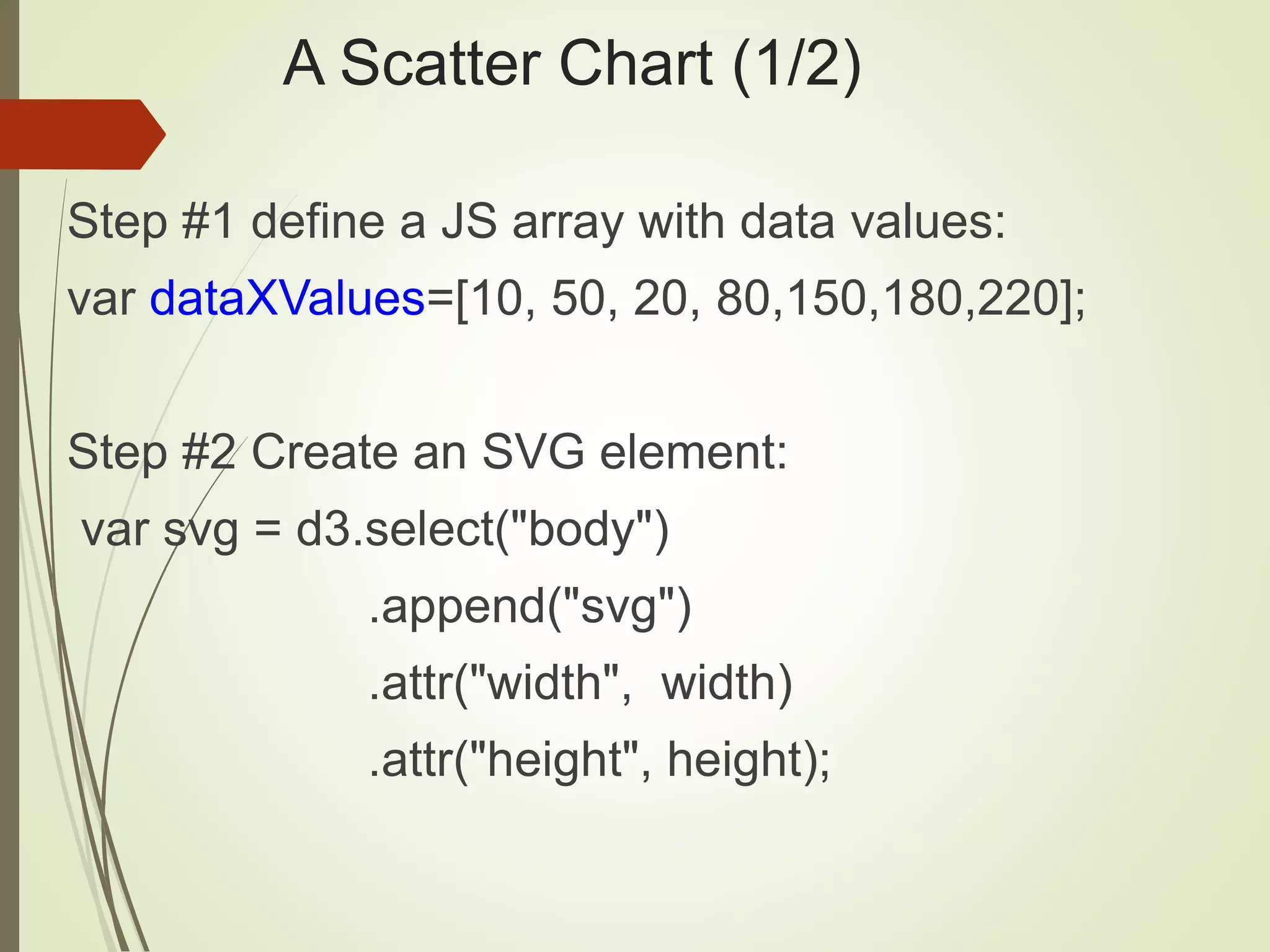 A Scatter Chart (1/2)

Step #1 define a JS array with data values:
var dataXValues=[10, 50, 20, 80,150,180,220];

Step #2 Create an SVG element:
var svg = d3.select("body")
.append("svg")
.attr("width", width)
.attr("height", height);